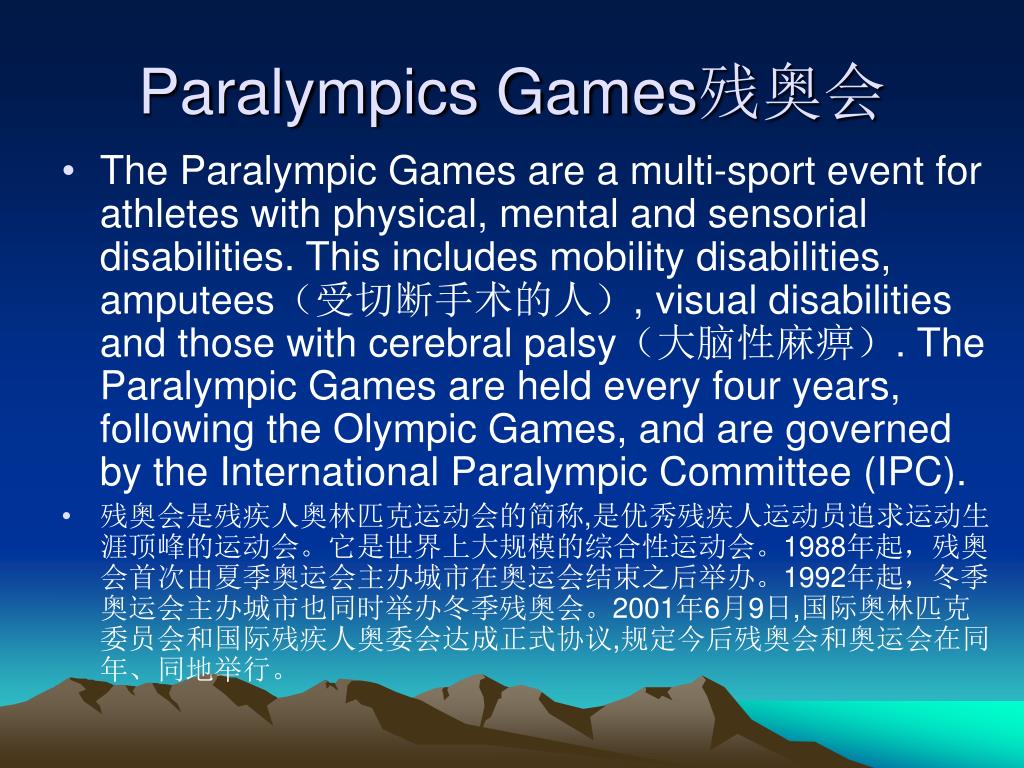 Paralympics Games残奥会

• The Paralympic Games are a multi-sport event for athletes with physical, mental and sensorial disabilities. This includes mobility disabilities, amputees（受切断手术的人）, visual disabilities and those with cerebral palsy（大脑性麻痹）. The Paralympic Games are held every four years, following the Olympic Games, and are governed by the International Paralympic Committee (IPC).

• 残奥会是残疾人奥林匹克运动会的简称,是优秀残疾人运动员追求运动生涯顶峰的运动会。它是世界上大规模的综合性运动会。1988年起，残奥会首次由夏季奥运会主办城市在奥运会结束之后举办。1992年起，冬季奥运会主办城市也同时举办冬季残奥会。2001年6月9日,国际奥林匹克委员会和国际残疾人奥委会达成正式协议,规定今后残奥会和奥运会在同年、同地举行。